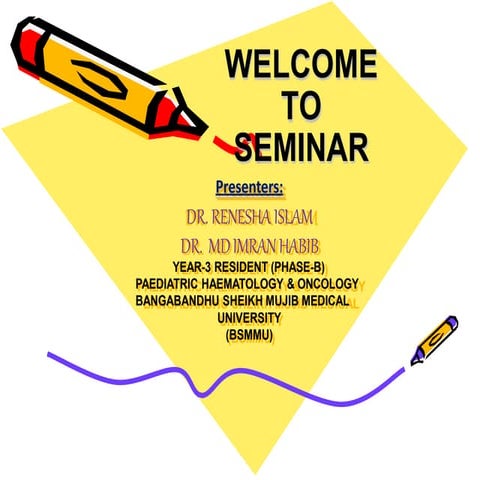 WELCOME TO SEMINAR

Presenters:

DR. RENESHA ISLAM

DR. MD IMRAN HABIB

YEAR-3 RESIDENT (PHASE-B)
PAEDIATRIC HAEMATOLOGY & ONCOLOGY
BANGABANDHU SHEIKH MUJIB MEDICAL UNIVERSITY
(BSMMU)